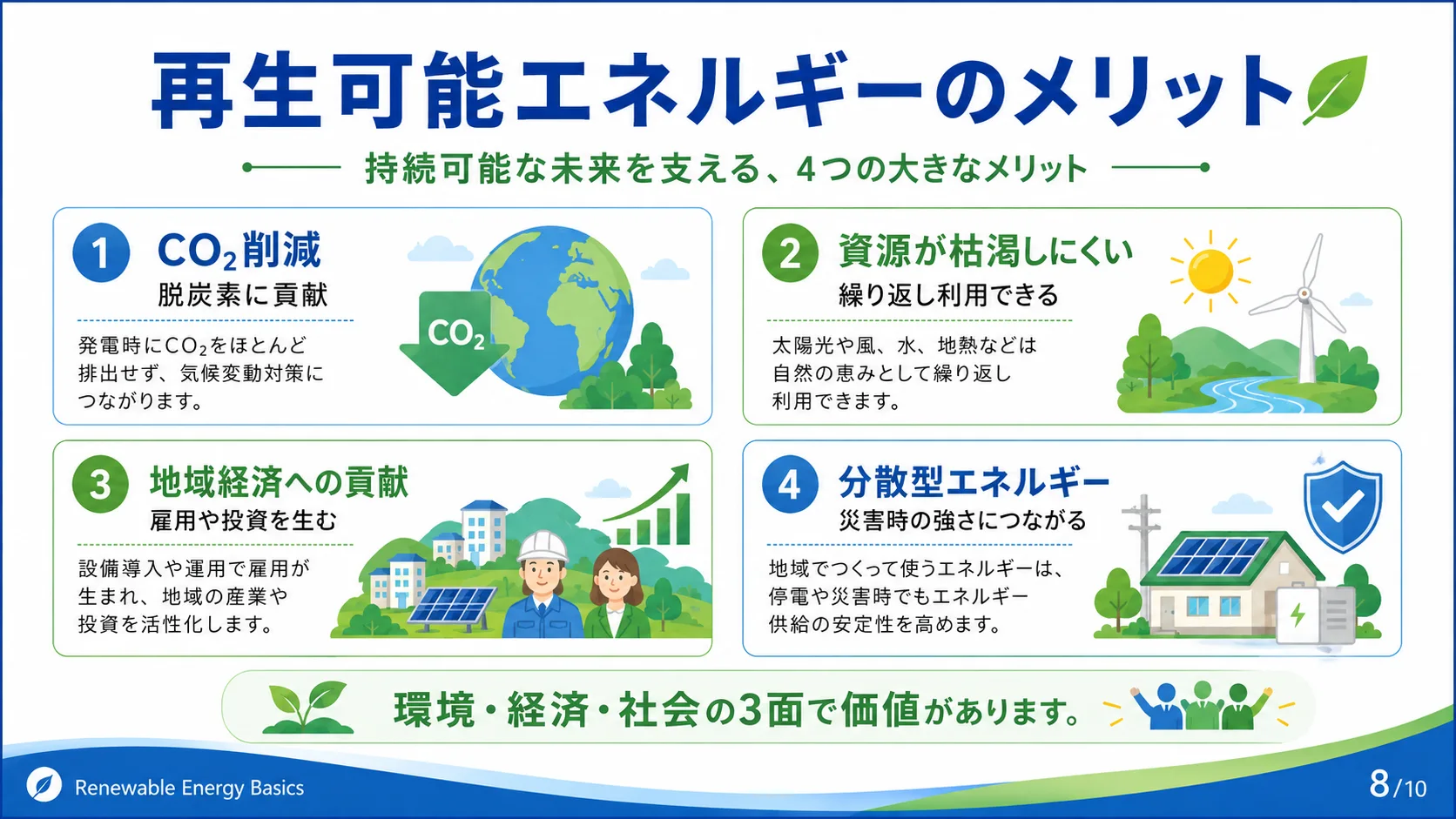 再生可能エネルギーのメリット

持続可能な未来を支える、4つの大きなメリット

1 $CO_2$削減
脱炭素に貢献

発電時に$CO_2$をほとんど排出せず、気候変動対策につながります。

$CO_2$

2 資源が枯渇しにくい
繰り返し利用できる

太陽光や風、水、地熱などは自然の恵みとして繰り返し利用できます。

3 地域経済への貢献
雇用や投資を生む

設備導入や運用で雇用が生まれ、地域の産業や投資を活性化します。

4 分散型エネルギー
災害時の強さにつながる

地域でつくって使うエネルギーは、停電や災害時でもエネルギー供給の安定性を高めます。

環境・経済・社会の3面で価値があります。

Renewable Energy Basics

8/10